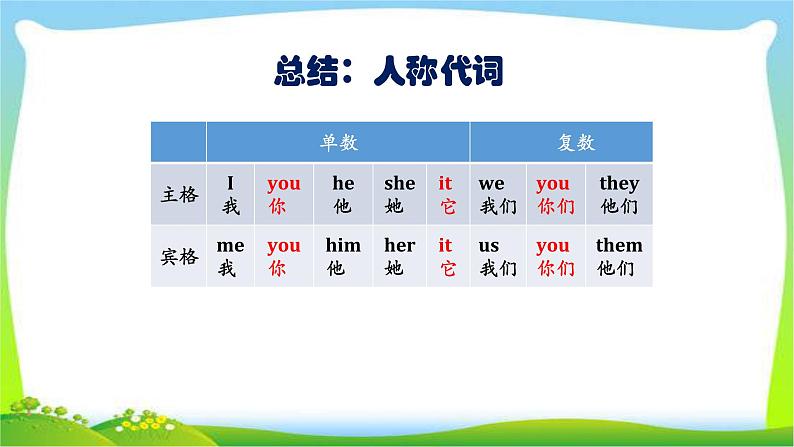 总结：人称代词

| | 单数 | | | | | 复数 | | |
|---|---|---|---|---|---|---|---|---|
| 主格 | I 我 | you 你 | he 他 | she 她 | it 它 | we 我们 | you 你们 | they 他们 |
| 宾格 | me 我 | you 你 | him 他 | her 她 | it 它 | us 我们 | you 你们 | them 他们 |